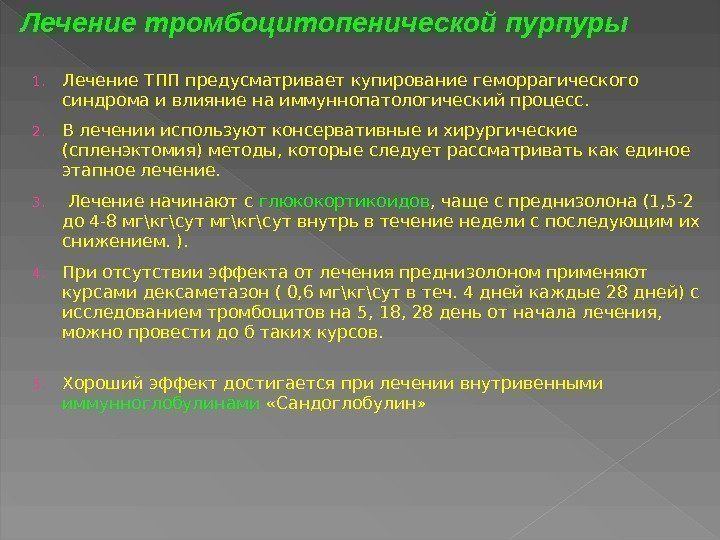 Лечение тромбоцитопенической пурпуры

1. Лечение ТПП предусматривает купирование геморрагического синдрома и влияние на иммуннопатологический процесс.

2. В лечении используют консервативные и хирургические (спленэктомия) методы, которые следует рассматривать как единое этапное лечение.

3. Лечение начинают с глюкокортикоидов, чаще с преднизолона (1,5-2 до 4-8 мг\кг\сут мг\кг\сут внутрь в течение недели с последующим их снижением. ).

4. При отсутствии эффекта от лечения преднизолоном применяют курсами дексаметазон ( 0,6 мг\кг\сут в теч. 4 дней каждые 28 дней) с исследованием тромбоцитов на 5, 18, 28 день от начала лечения, можно провести до 6 таких курсов.

5. Хороший эффект достигается при лечении внутривенными иммунноглобулинами «Сандоглобулин»